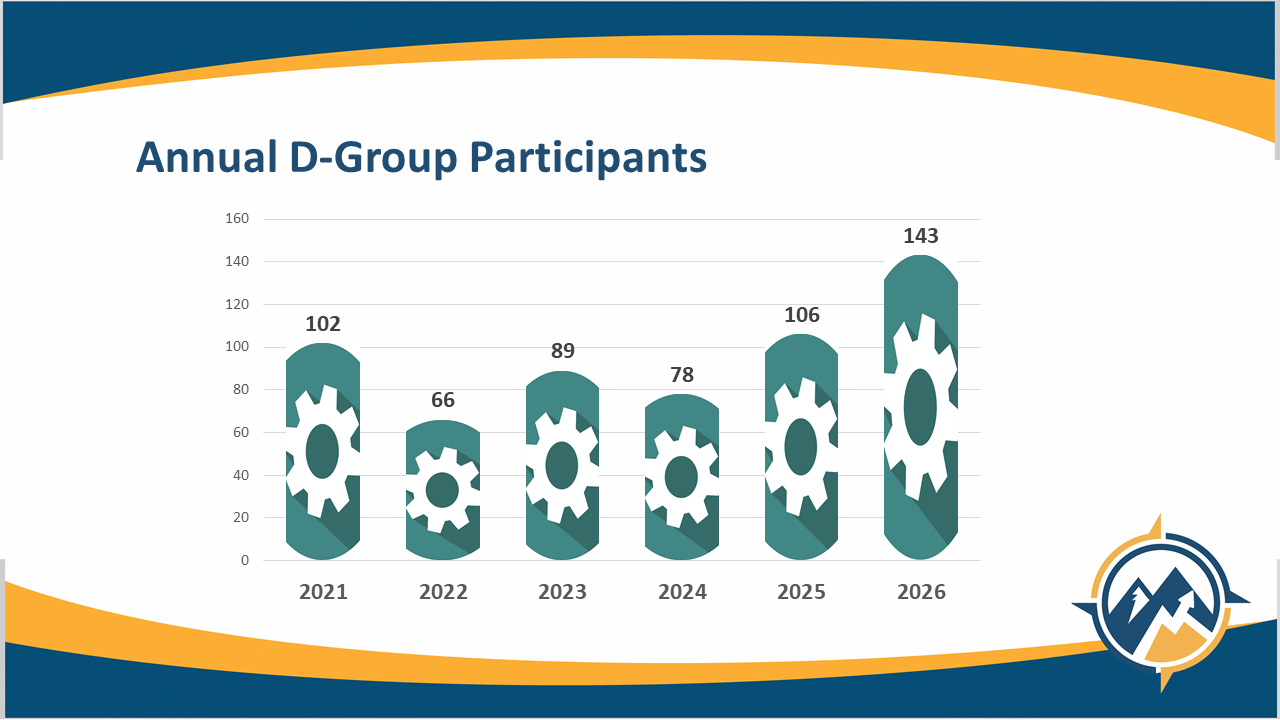 Annual D-Group Participants

160
140
120
100
80
60
40
20
0

102
66
89
78
106
143

2021
2022
2023
2024
2025
2026